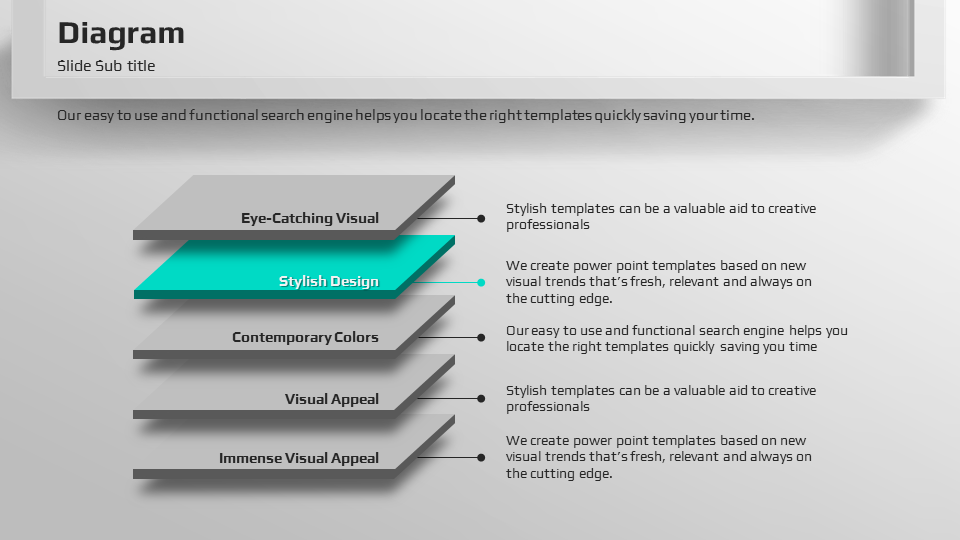 Diagram

Slide Sub title

Our easy to use and functional search engine helps you locate the right templates quickly saving your time.

Eye-Catching Visual

Stylish templates can be a valuable aid to creative professionals

Stylish Design

We create power point templates based on new visual trends that's fresh, relevant and always on the cutting edge.

Contemporary Colors

Our easy to use and functional search engine helps you locate the right templates quickly saving you time

Visual Appeal

Stylish templates can be a valuable aid to creative professionals

Immense Visual Appeal

We create power point templates based on new visual trends that's fresh, relevant and always on the cutting edge.